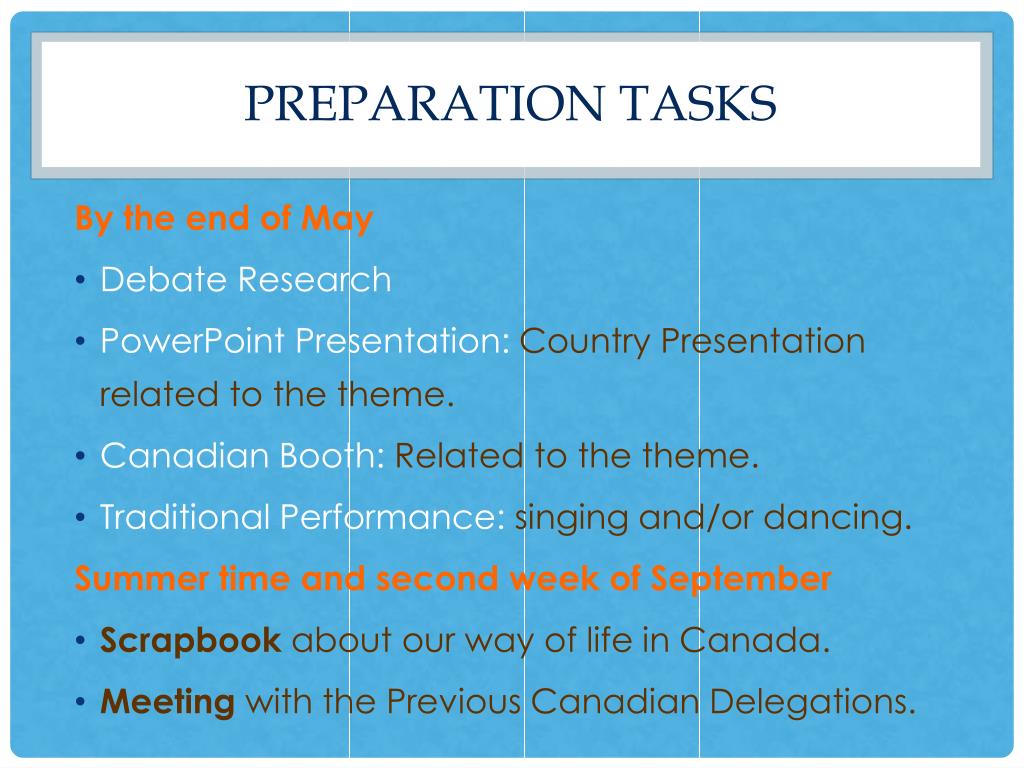 PREPARATION TASKS

By the end of May

• Debate Research
• PowerPoint Presentation: Country Presentation related to the theme.
• Canadian Booth: Related to the theme.
• Traditional Performance: singing and/or dancing.

Summer time and second week of September

• Scrapbook about our way of life in Canada.
• Meeting with the Previous Canadian Delegations.